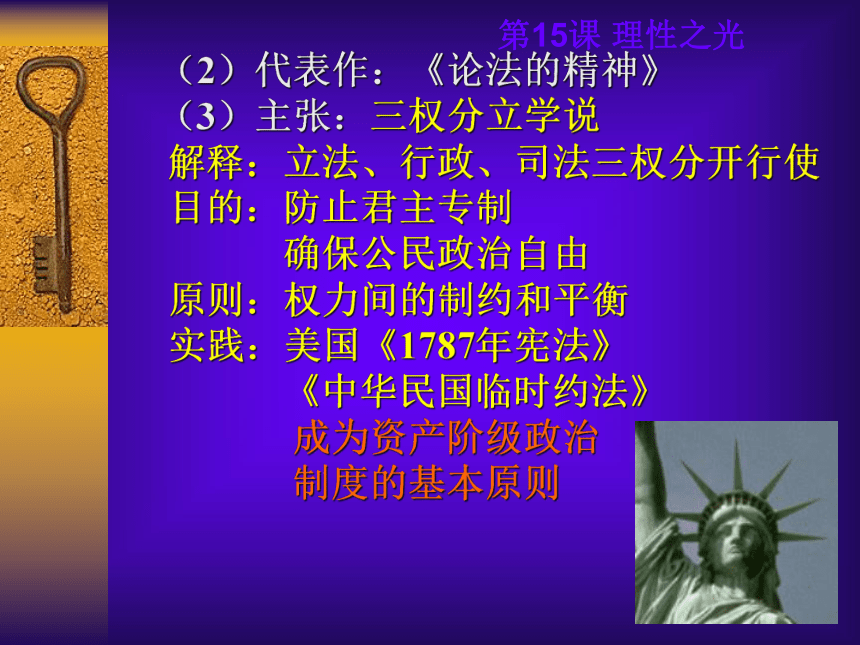 第15课 理性之光

（2）代表作：《论法的精神》
（3）主张：三权分立学说
解释：立法、行政、司法三权分开行使
目的：防止君主专制
确保公民政治自由
原则：权力间的制约和平衡
实践：美国《1787年宪法》
《中华民国临时约法》
成为资产阶级政治制度的基本原则